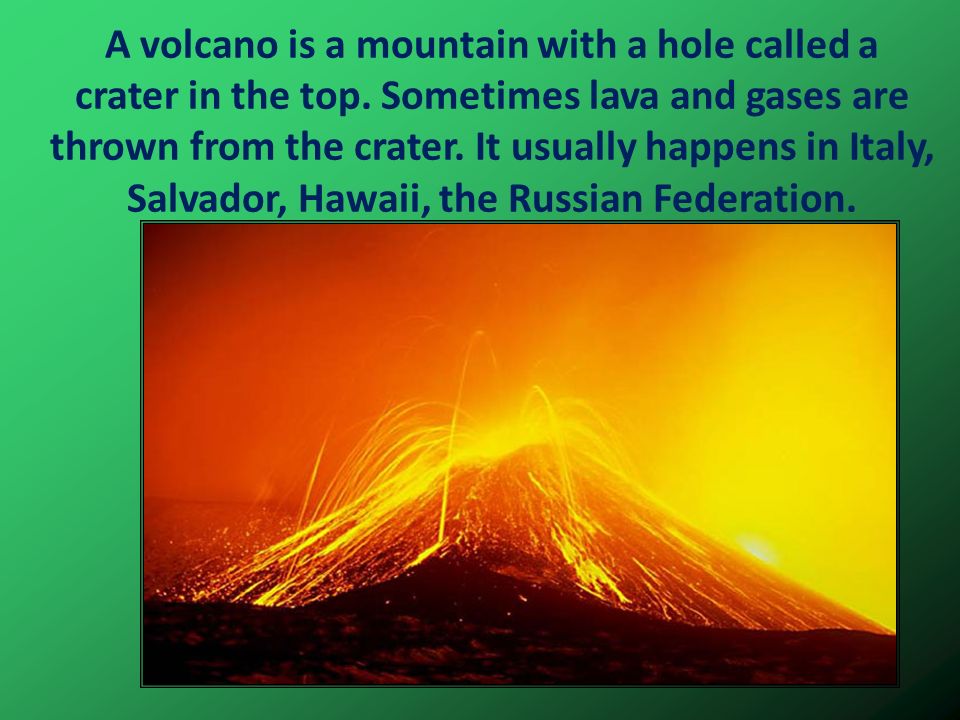 A volcano is a mountain with a hole called a crater in the top. Sometimes lava and gases are thrown from the crater. It usually happens in Italy, Salvador, Hawaii, the Russian Federation.